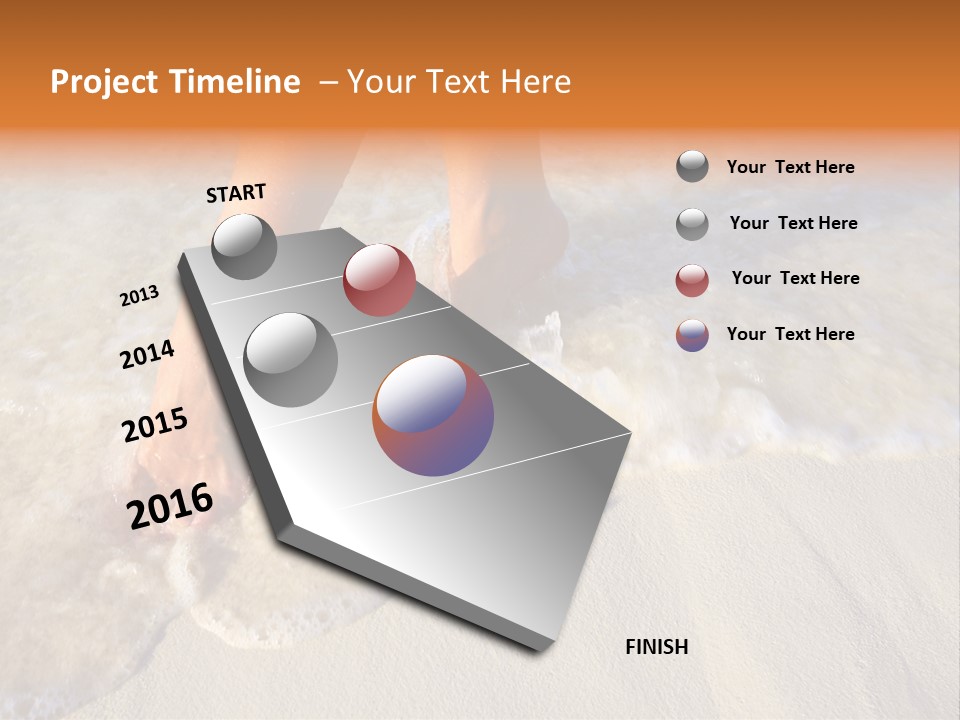 Project Timeline – Your Text Here

START

2013

2014

2015

2016

FINISH

Your Text Here

Your Text Here

Your Text Here

Your Text Here